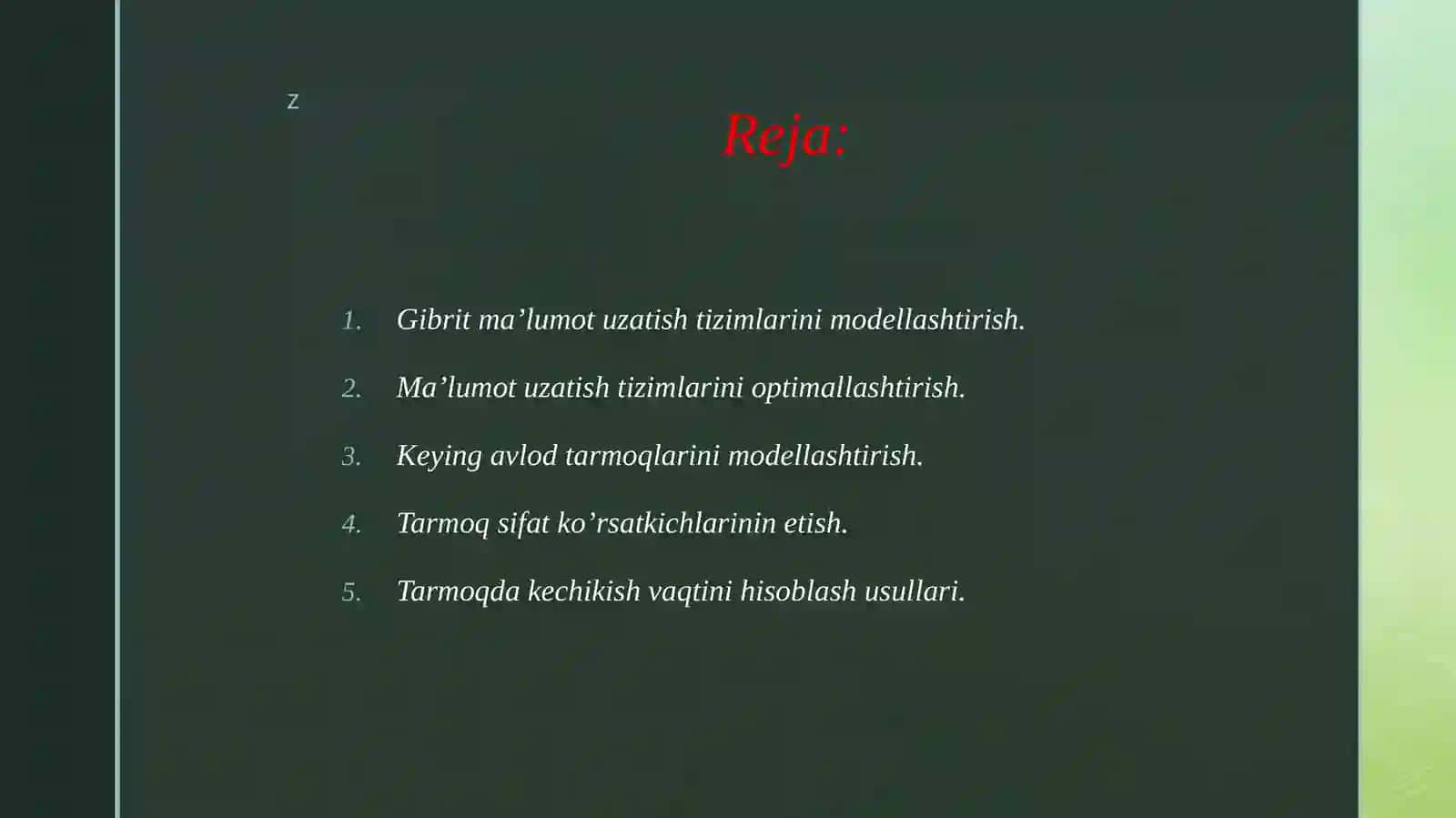 z

Reja:

1. Gibrit ma’lumot uzatish tizimlarini modellashtirish.
2. Ma’lumot uzatish tizimlarini optimallashtirish.
3. Keying avlod tarmoqlarini modellashtirish.
4. Tarmoq sifat ko’rsatkichlarinin etish.
5. Tarmoqda kechikish vaqtini hisoblash usullari.